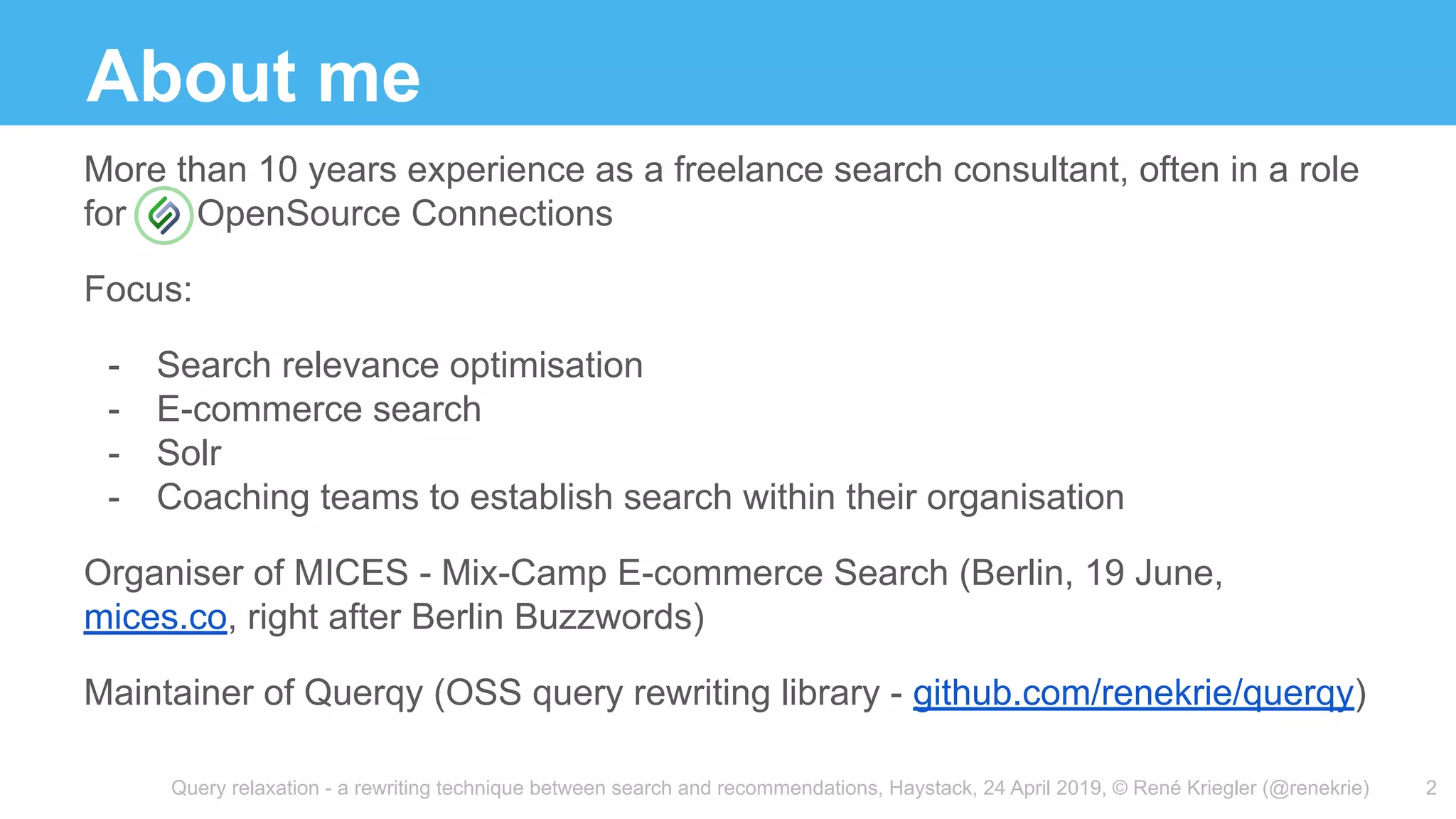 About me

More than 10 years experience as a freelance search consultant, often in a role for OpenSource Connections

Focus:

- Search relevance optimisation
- E-commerce search
- Solr
- Coaching teams to establish search within their organisation

Organiser of MICES - Mix-Camp E-commerce Search (Berlin, 19 June, mices.co, right after Berlin Buzzwords)

Maintainer of Querqy (OSS query rewriting library - github.com/renekrie/querqy)

Query relaxation - a rewriting technique between search and recommendations, Haystack, 24 April 2019, © René Kriegler (@renekrie) 2